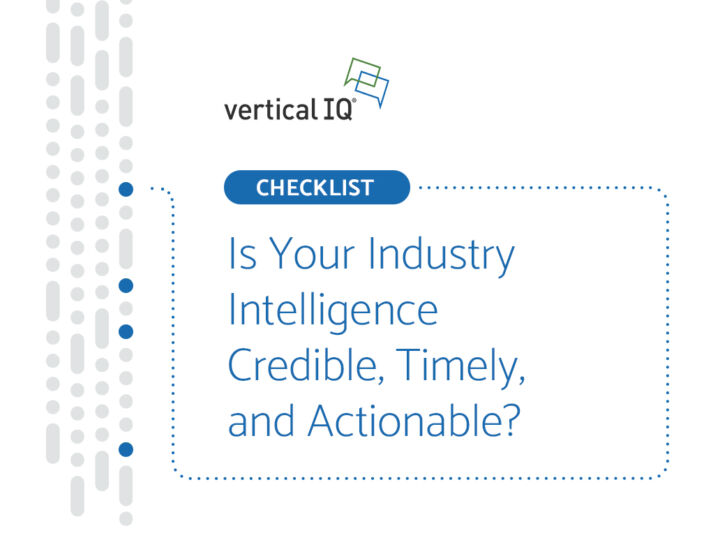 vertical IQ®

CHECKLIST

Is Your Industry Intelligence Credible, Timely, and Actionable?